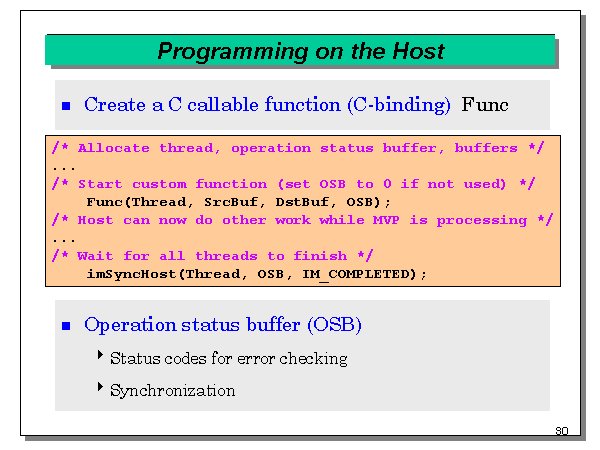 Programming on the Host

Create a C callable function (C-binding) Func

/* Allocate thread, operation status buffer, buffers */
...
/* Start custom function (set OSB to 0 if not used) */
Func(Thread, SrcBuf, DstBuf, OSB);
/* Host can now do other work while MVP is processing */
...
/* Wait for all threads to finish */
imSyncHost(Thread, OSB, IM_COMPLETED);

Operation status buffer (OSB)

Status codes for error checking

Synchronization

30